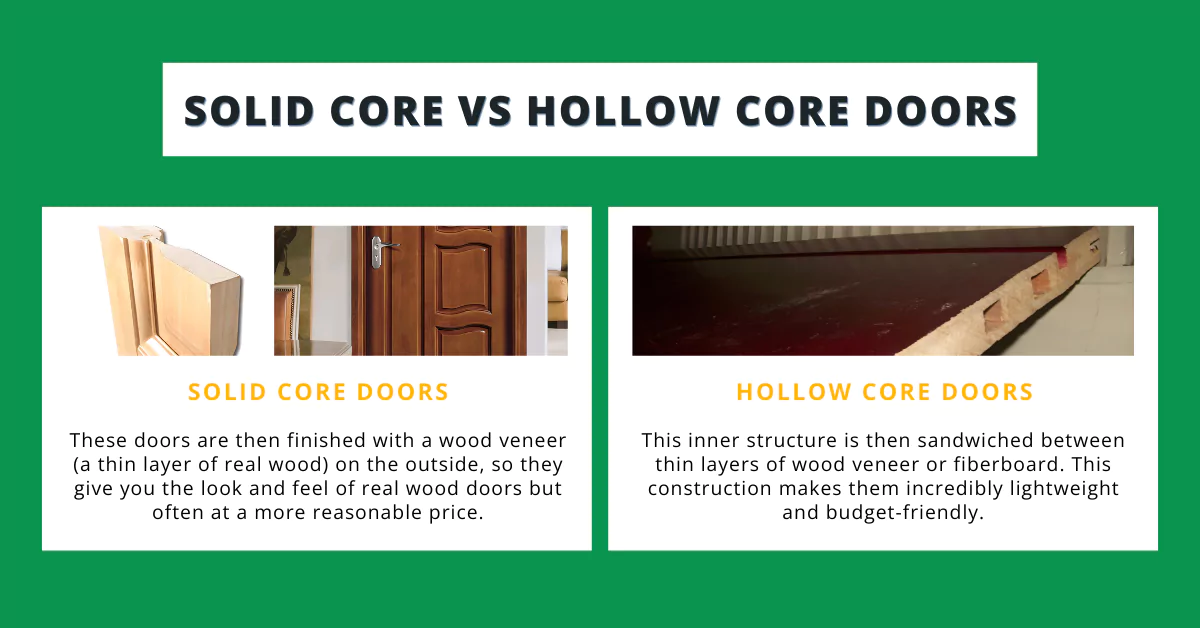 SOLID CORE VS HOLLOW CORE DOORS

SOLID CORE DOORS

These doors are then finished with a wood veneer (a thin layer of real wood) on the outside, so they give you the look and feel of real wood doors but often at a more reasonable price.

HOLLOW CORE DOORS

This inner structure is then sandwiched between thin layers of wood veneer or fiberboard. This construction makes them incredibly lightweight and budget-friendly.